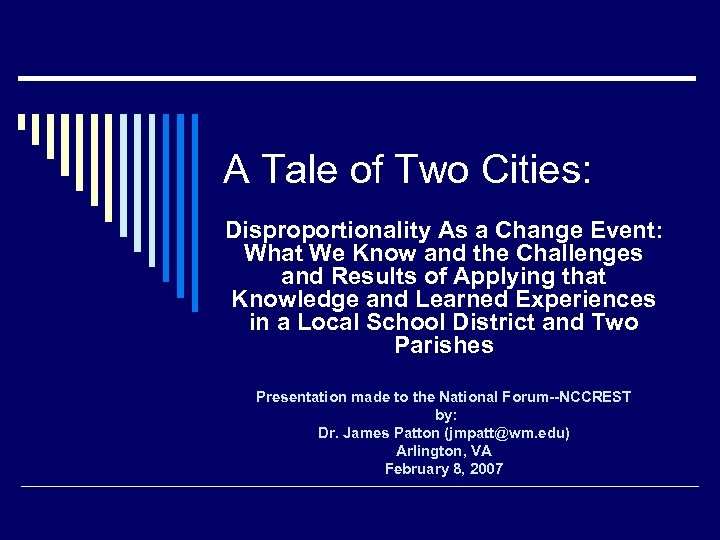 A Tale of Two Cities:

Disproportionality As a Change Event: What We Know and the Challenges and Results of Applying that Knowledge and Learned Experiences in a Local School District and Two Parishes

Presentation made to the National Forum--NCCREST
by:
Dr. James Patton (jmpatt@wm.edu)
Arlington, VA
February 8, 2007